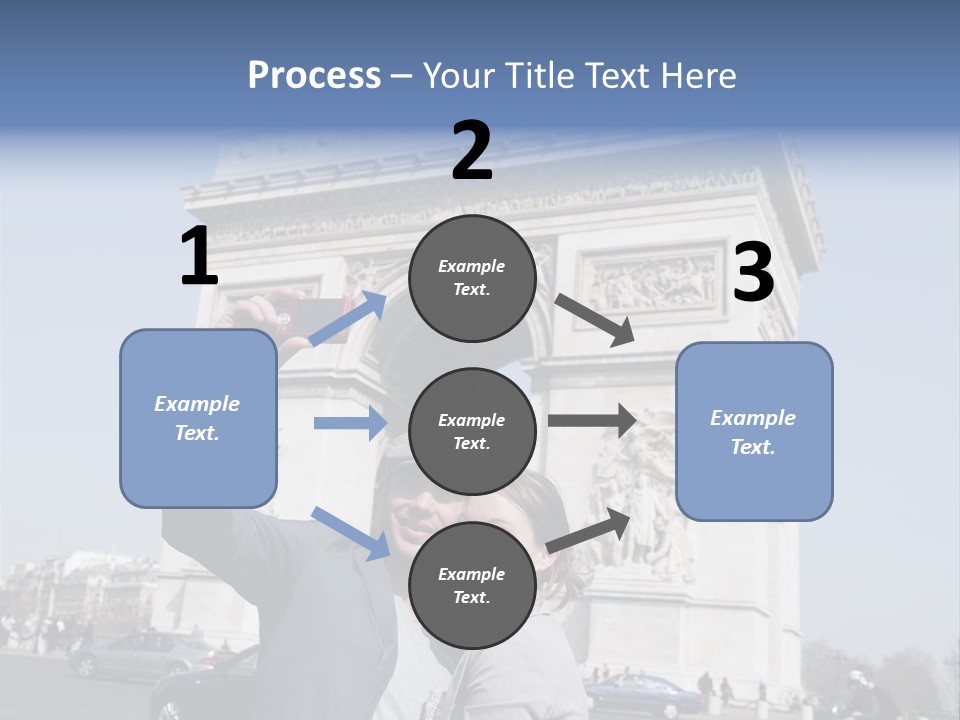 Process – Your Title Text Here

1

Example Text.

2

Example Text.

Example Text.

Example Text.

3

Example Text.